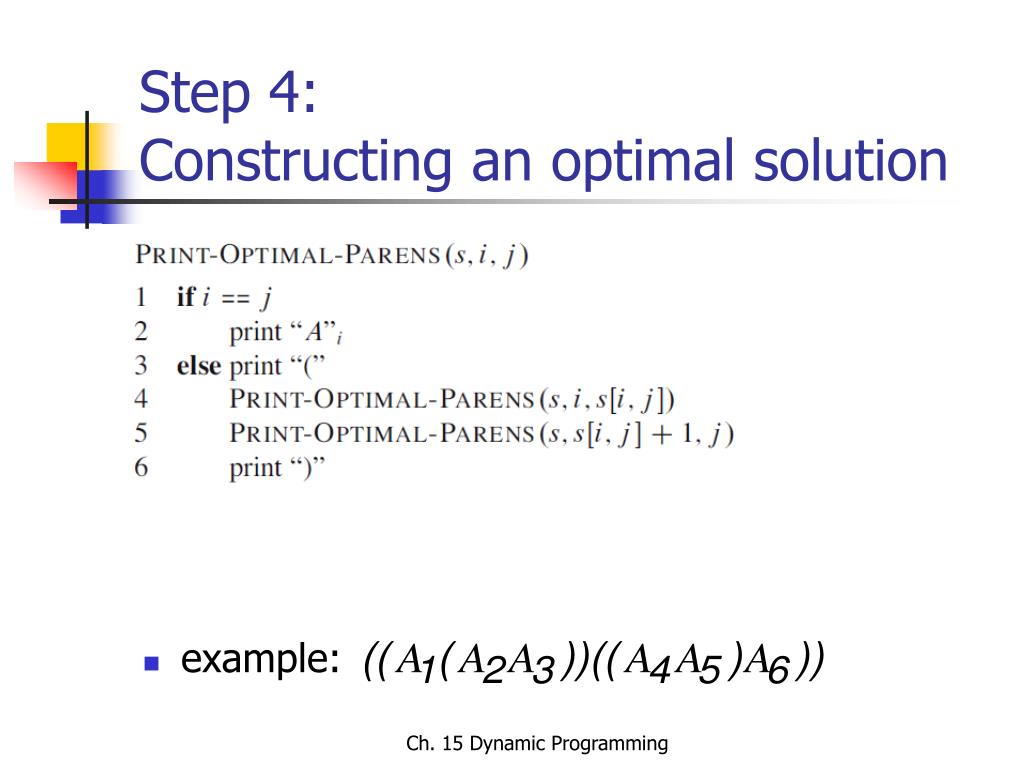 Step 4:
Constructing an optimal solution

PRINT-OPTIMAL-PARENS$(s, i, j)$
1 **if** $i == j$
2 print "$A$"$_i$
3 **else** print "("
4 PRINT-OPTIMAL-PARENS$(s, i, s[i, j])$
5 PRINT-OPTIMAL-PARENS$(s, s[i, j] + 1, j)$
6 print ")"

example: $((A_1(A_2A_3))((A_4A_5)A_6))$

Ch. 15 Dynamic Programming